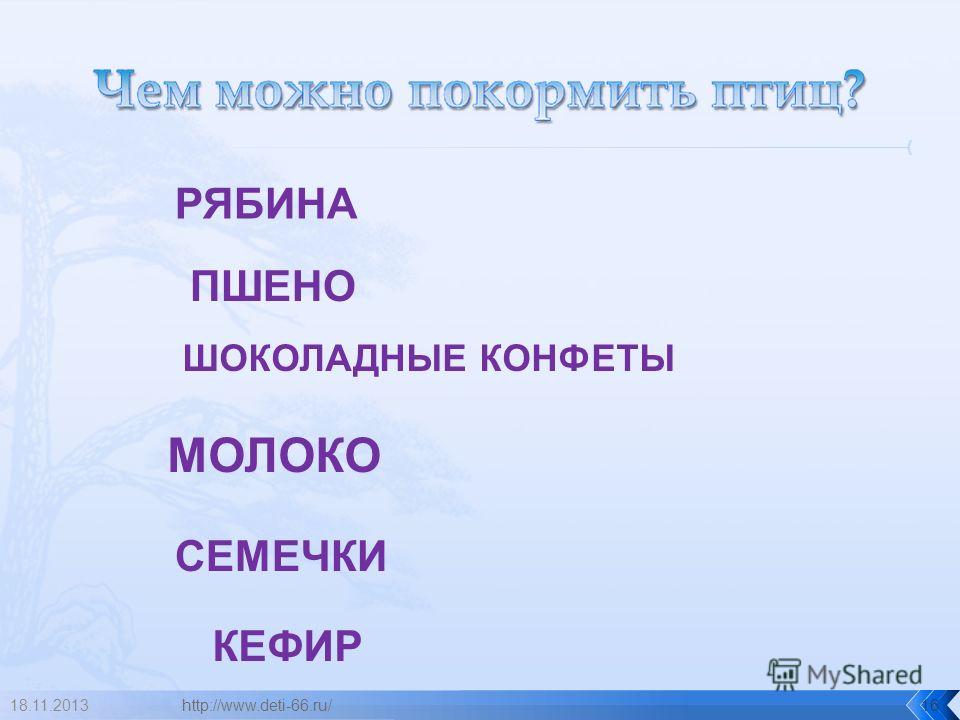 Чем можно покормить птиц?

РЯБИНА

ПШЕНО

ШОКОЛАДНЫЕ КОНФЕТЫ

МОЛОКО

СЕМЕЧКИ

КЕФИР

MyShared

18.11.2013 http://www.deti-66.ru/ 16